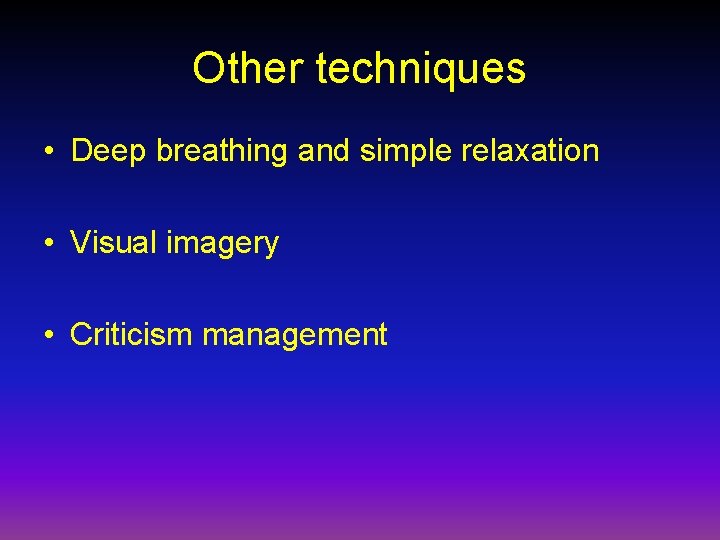 Other techniques

• Deep breathing and simple relaxation

• Visual imagery

• Criticism management